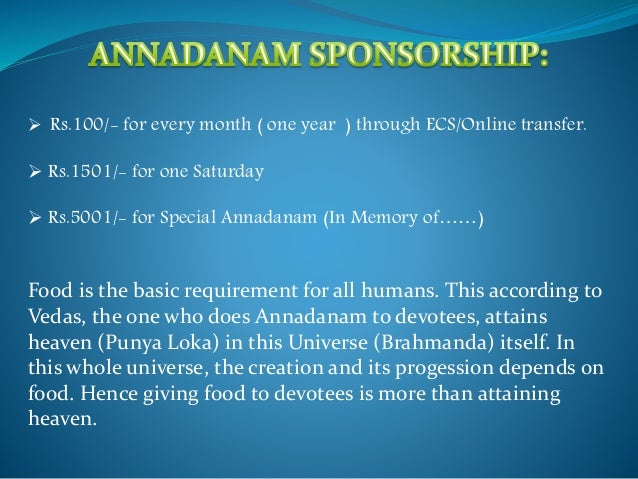 ANNADANAM SPONSORSHIP:

➢ Rs.100/- for every month ( one year ) through ECS/Online transfer.

➢ Rs.1501/- for one Saturday

➢ Rs.5001/- for Special Annadanam (In Memory of……)

Food is the basic requirement for all humans. This according to Vedas, the one who does Annadanam to devotees, attains heaven (Punya Loka) in this Universe (Brahmanda) itself. In this whole universe, the creation and its progession depends on food. Hence giving food to devotees is more than attaining heaven.